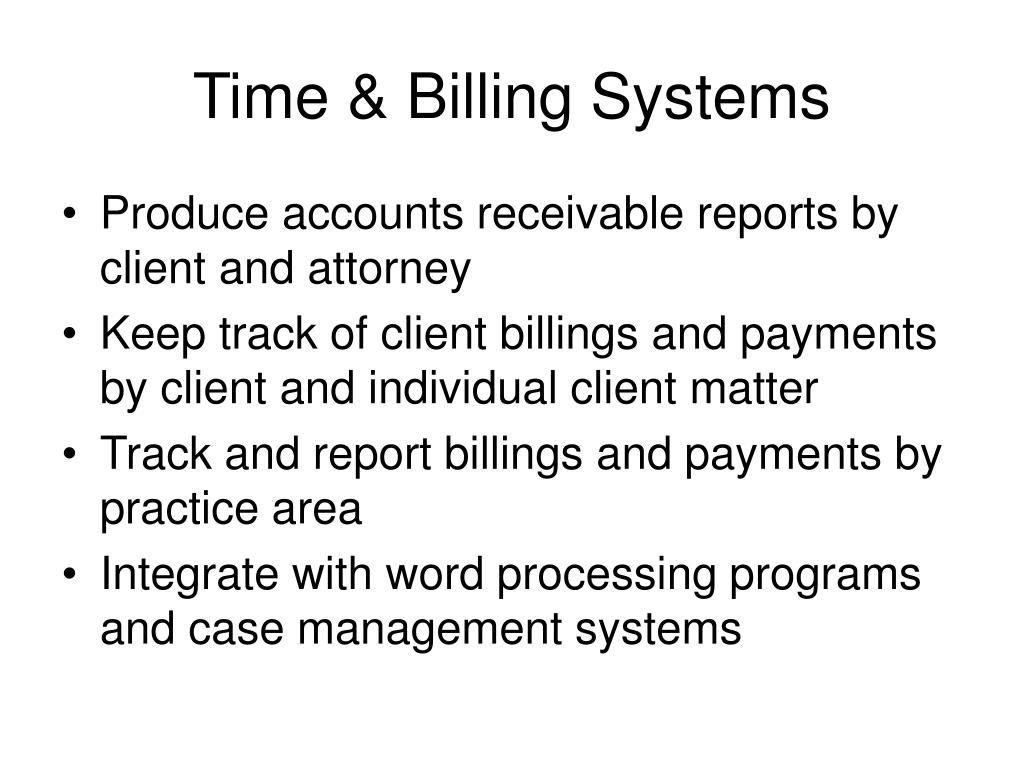 Time & Billing Systems

• Produce accounts receivable reports by client and attorney
• Keep track of client billings and payments by client and individual client matter
• Track and report billings and payments by practice area
• Integrate with word processing programs and case management systems